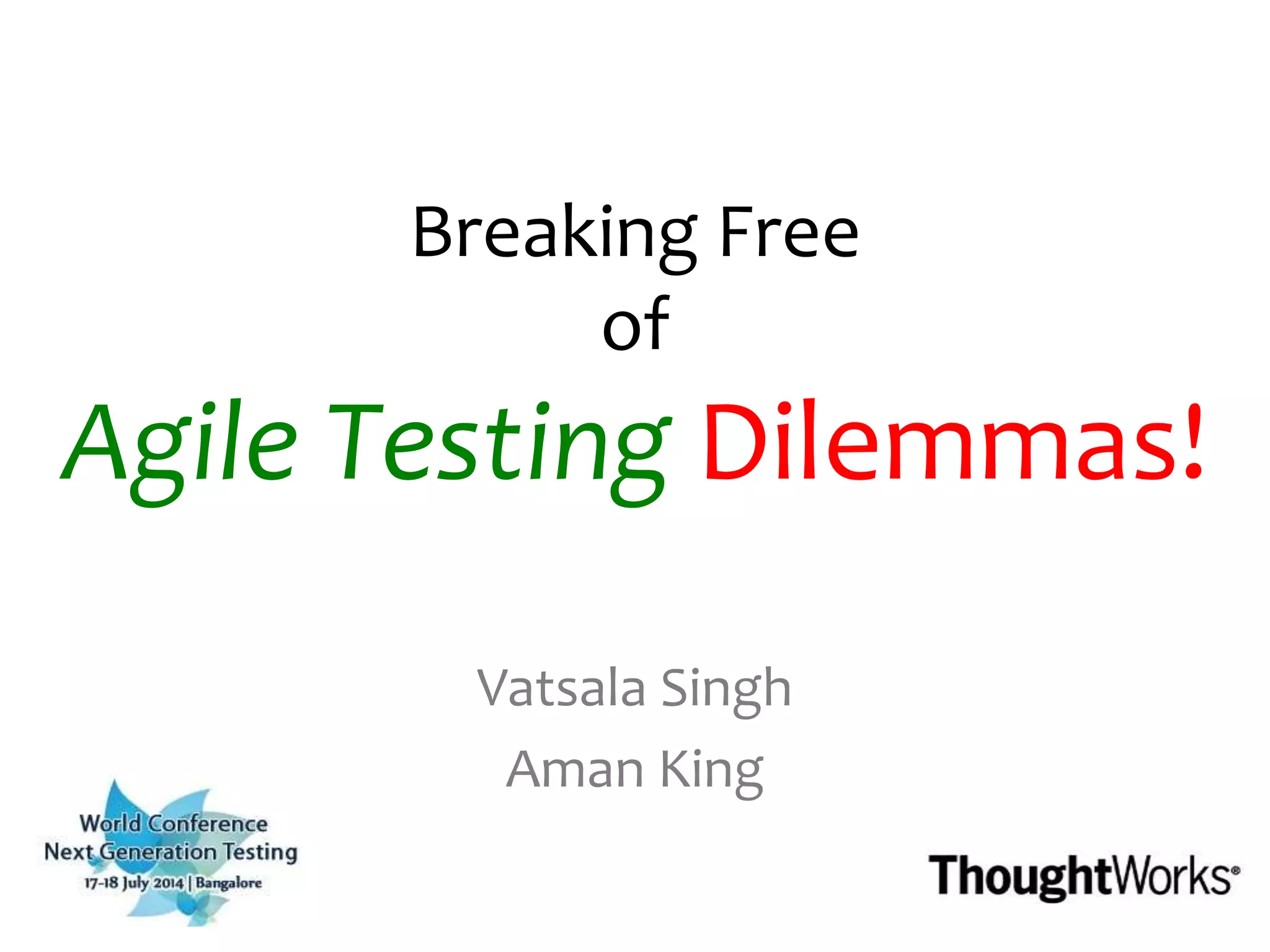 Breaking Free
of
Agile Testing Dilemmas!

Vatsala Singh
Aman King

World Conference
Next Generation Testing
17-18 July 2014 | Bangalore

ThoughtWorks®